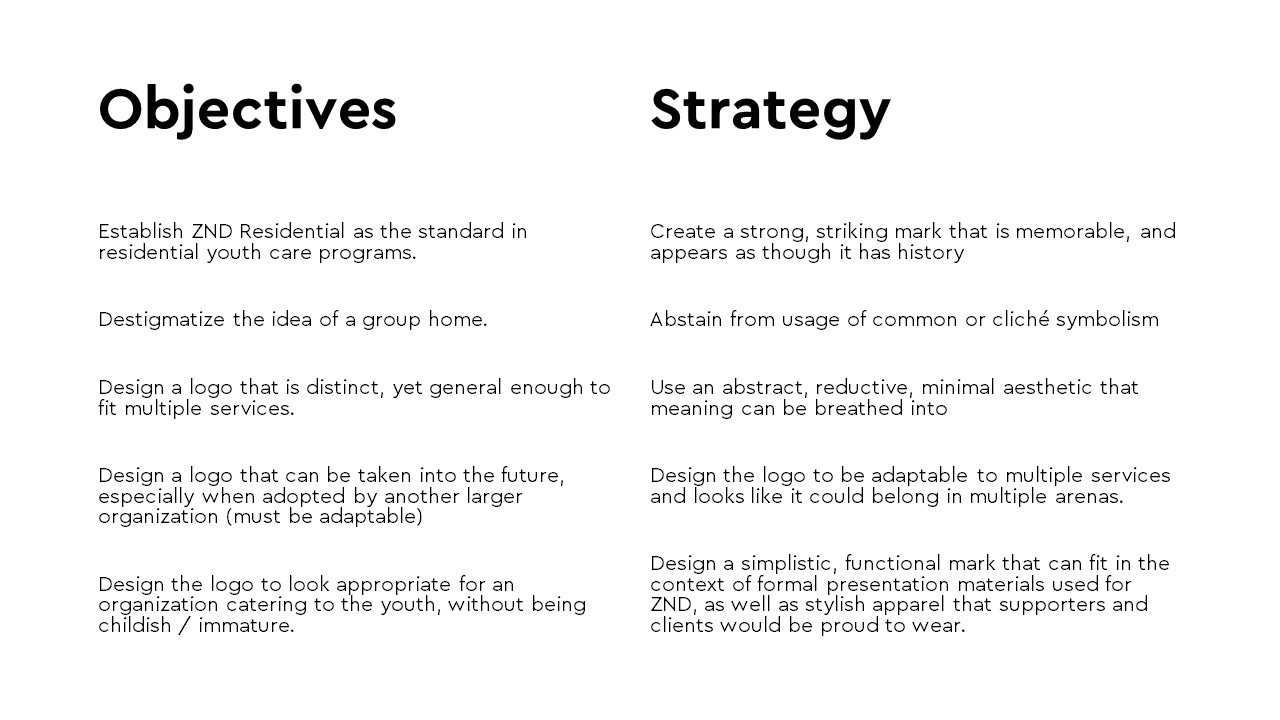 Objectives

Establish ZND Residential as the standard in residential youth care programs.

Destigmatize the idea of a group home.

Design a logo that is distinct, yet general enough to fit multiple services.

Design a logo that can be taken into the future, especially when adopted by another larger organization (must be adaptable)

Design the logo to look appropriate for an organization catering to the youth, without being childish / immature.

Strategy

Create a strong, striking mark that is memorable, and appears as though it has history

Abstain from usage of common or cliché symbolism

Use an abstract, reductive, minimal aesthetic that meaning can be breathed into

Design the logo to be adaptable to multiple services and looks like it could belong in multiple arenas.

Design a simplistic, functional mark that can fit in the context of formal presentation materials used for ZND, as well as stylish apparel that supporters and clients would be proud to wear.